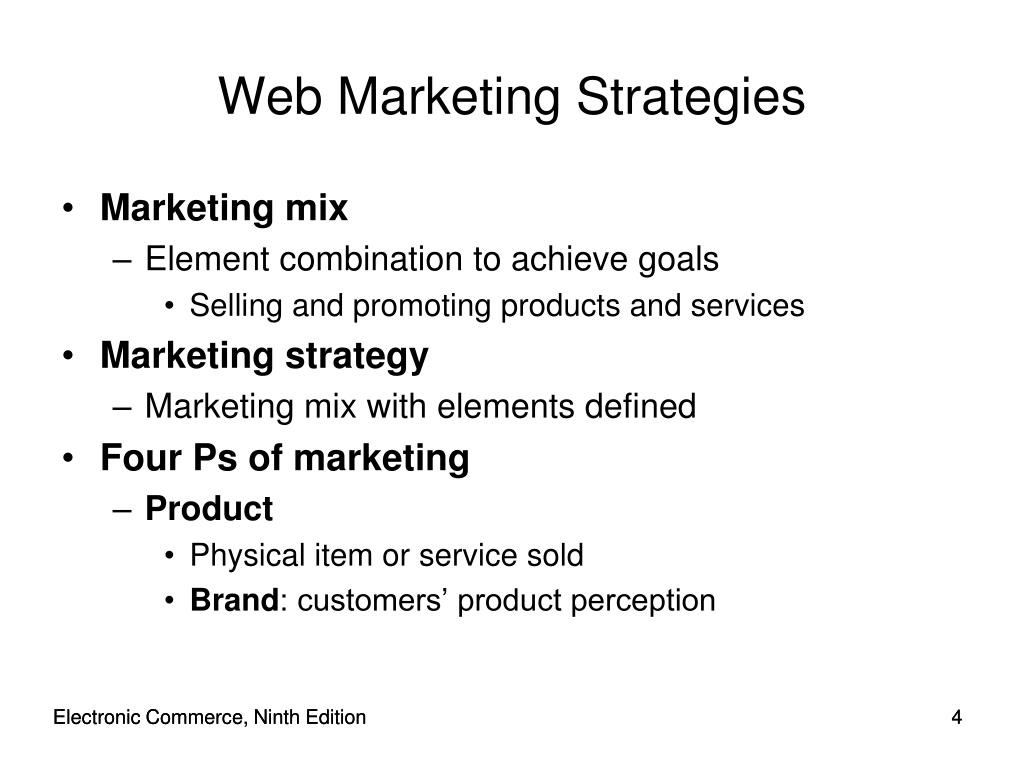 Web Marketing Strategies

• Marketing mix
– Element combination to achieve goals
• Selling and promoting products and services
• Marketing strategy
– Marketing mix with elements defined
• Four Ps of marketing
– Product
• Physical item or service sold
• Brand: customers’ product perception

Electronic Commerce, Ninth Edition

4